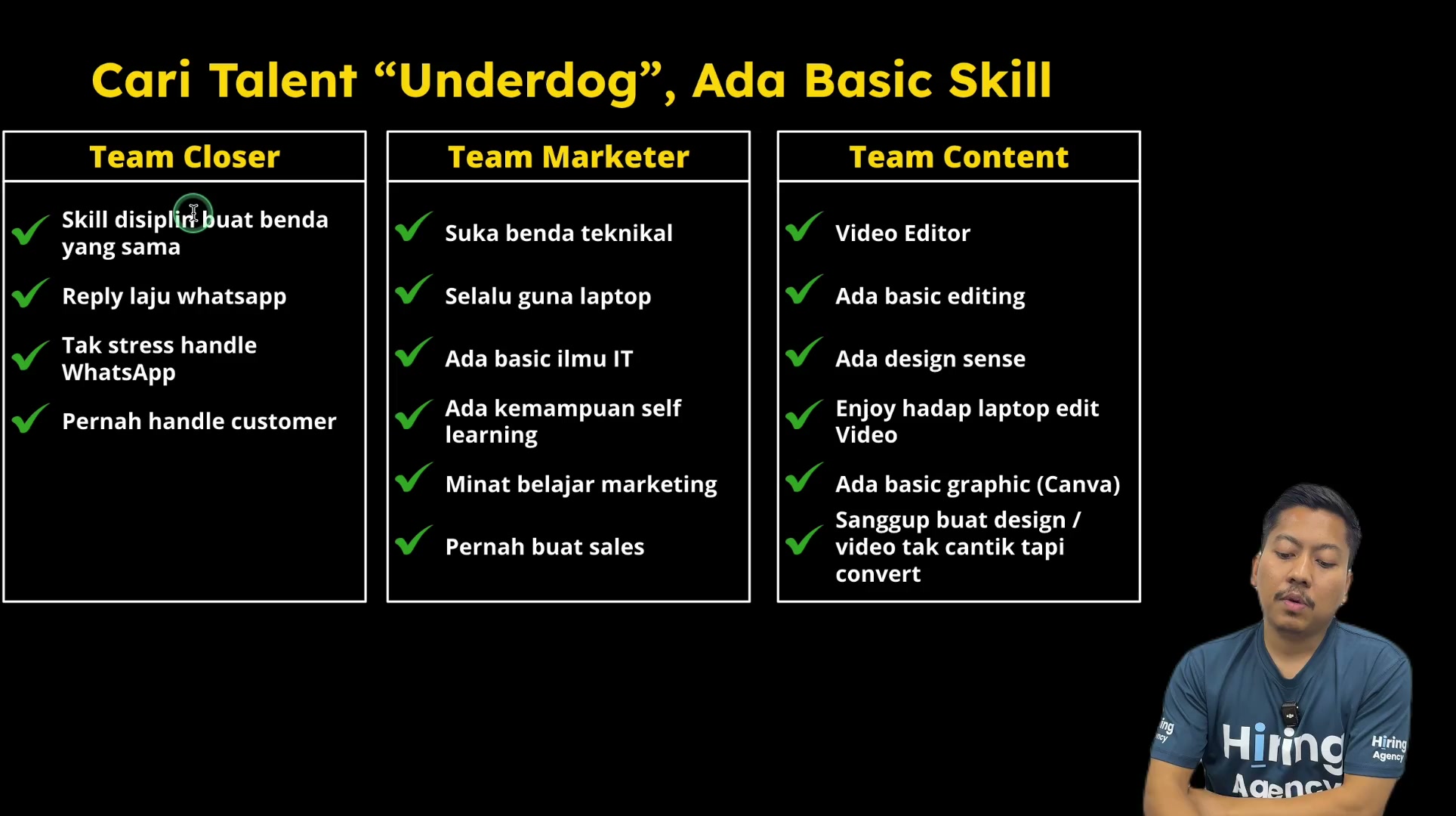 Cari Talent "Underdog", Ada Basic Skill

Team Closer

✓ Skill disiplin buat benda yang sama

✓ Reply laju whatsapp

✓ Tak stress handle WhatsApp

✓ Pernah handle customer

Team Marketer

✓ Suka benda teknikal

✓ Selalu guna laptop

✓ Ada basic ilmu IT

✓ Ada kemampuan self learning

✓ Minat belajar marketing

✓ Pernah buat sales

Team Content

✓ Video Editor

✓ Ada basic editing

✓ Ada design sense

✓ Enjoy hadap laptop edit Video

✓ Ada basic graphic (Canva)

✓ Sanggup buat design / video tak cantik tapi convert

Hiring Agency